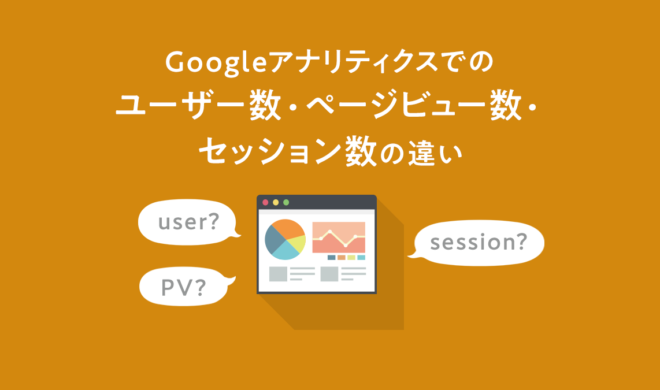 Googleアナリティクスでの
ユーザー数・ページビュー数・
セッション数の違い

user?

PV?

session?